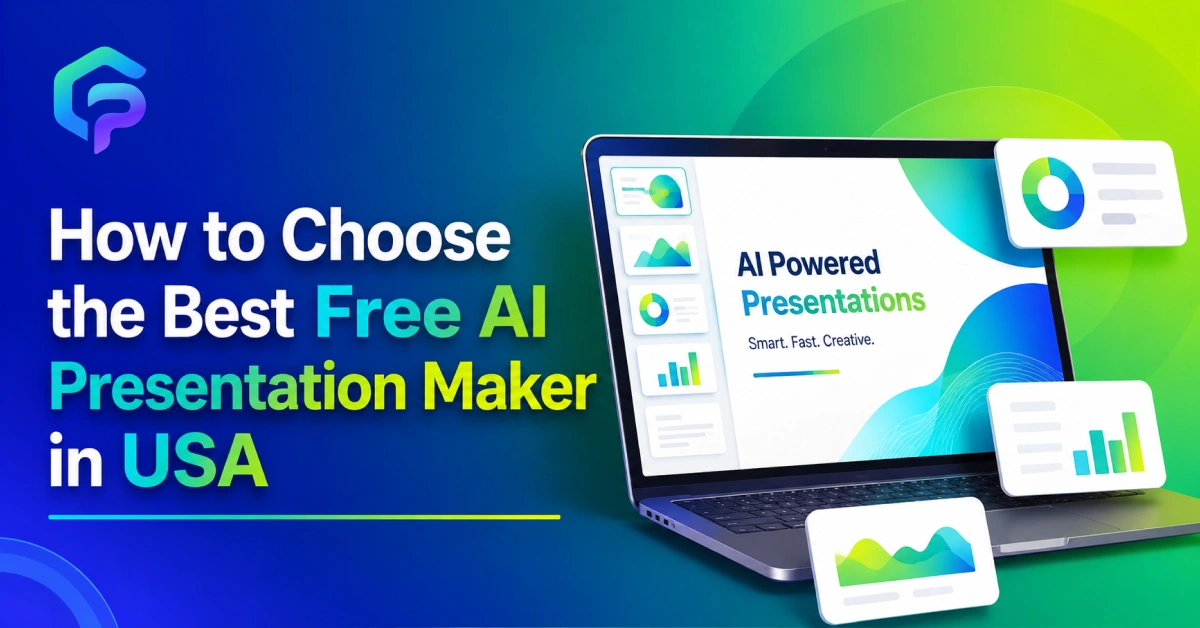 How to Choose the Best Free AI Presentation Maker in USA

AI Powered Presentations

Smart. Fast. Creative.